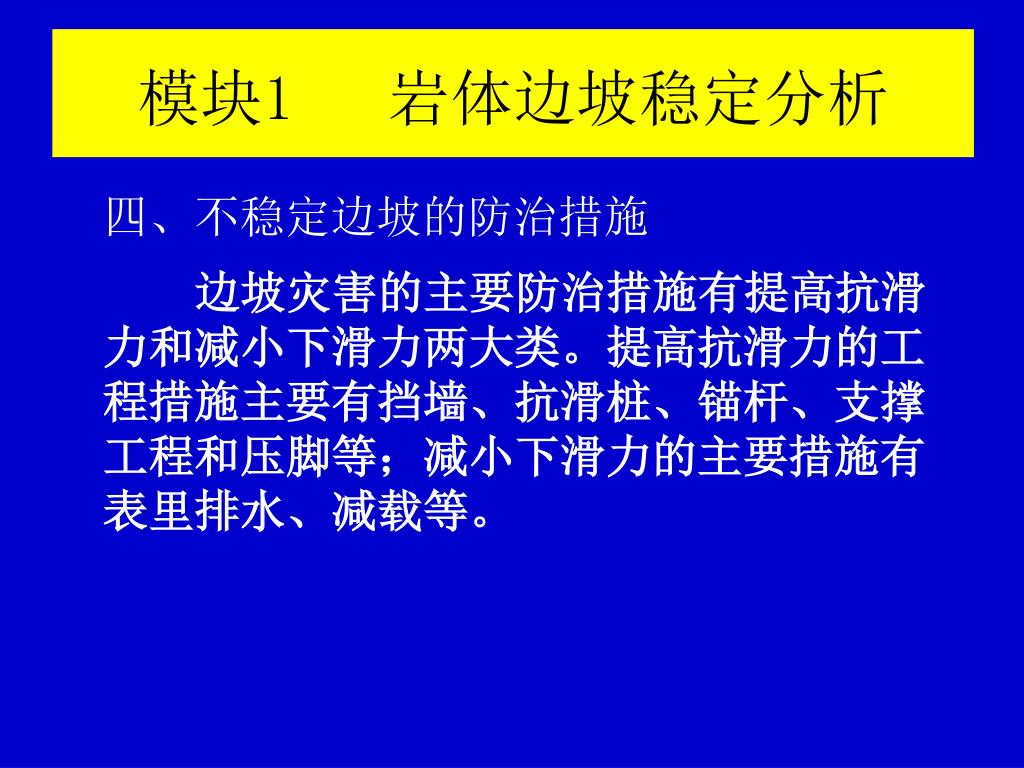 模块1　　岩体边坡稳定分析

四、不稳定边坡的防治措施

边坡灾害的主要防治措施有提高抗滑力和减小下滑力两大类。提高抗滑力的工程措施主要有挡墙、抗滑桩、锚杆、支撑工程和压脚等；减小下滑力的主要措施有表里排水、减载等。